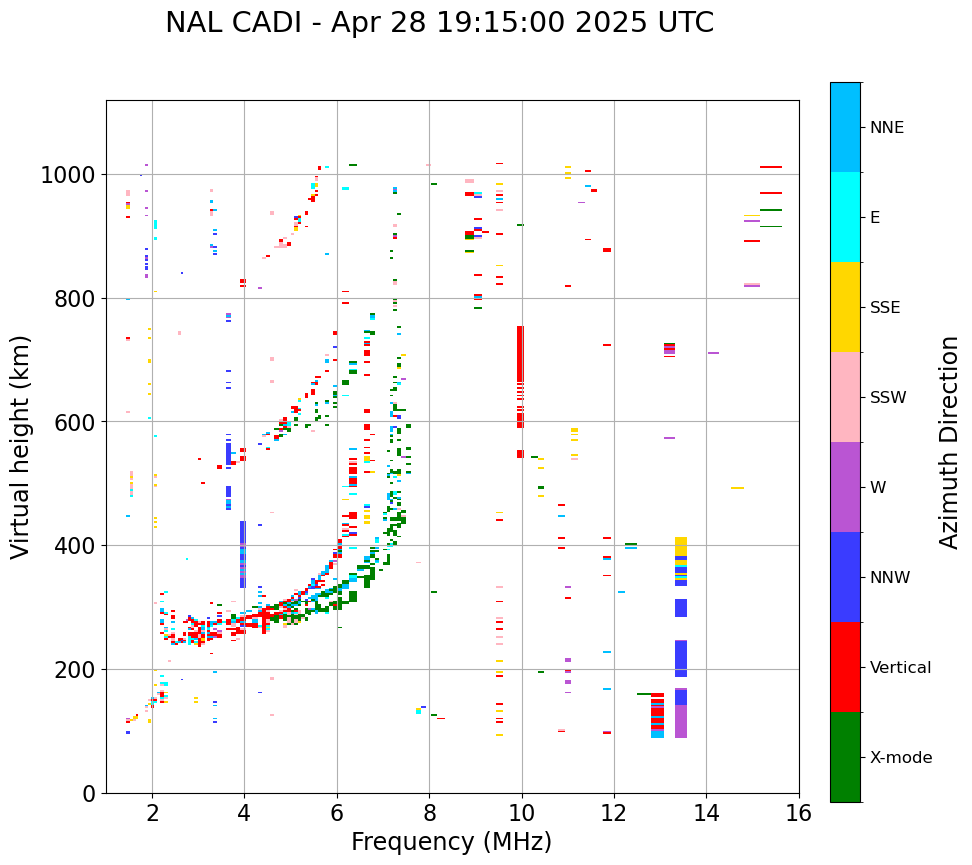 NAL CADI - Apr 28 19:15:00 2025 UTC

Virtual height (km)

1000
800
600
400
200
0

2
4
6
8
10
12
14
16

Frequency (MHz)

NNE
E
SSE
SSW
W
NNW
Vertical
X-mode

Azimuth Direction